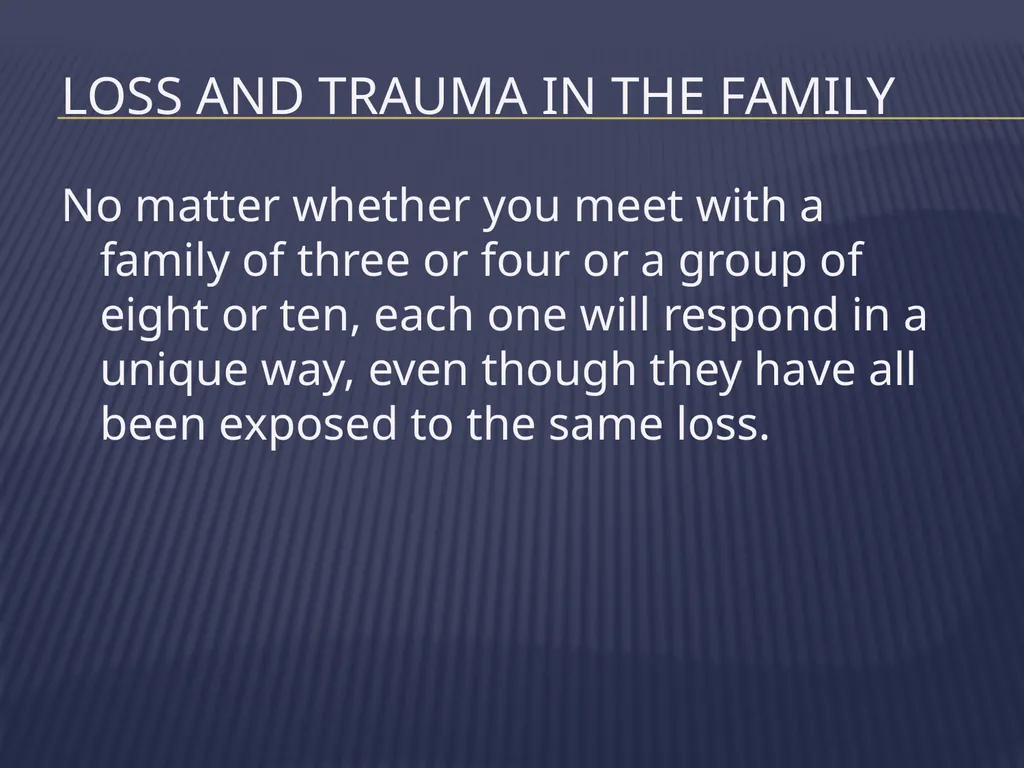 LOSS AND TRAUMA IN THE FAMILY

No matter whether you meet with a family of three or four or a group of eight or ten, each one will respond in a unique way, even though they have all been exposed to the same loss.